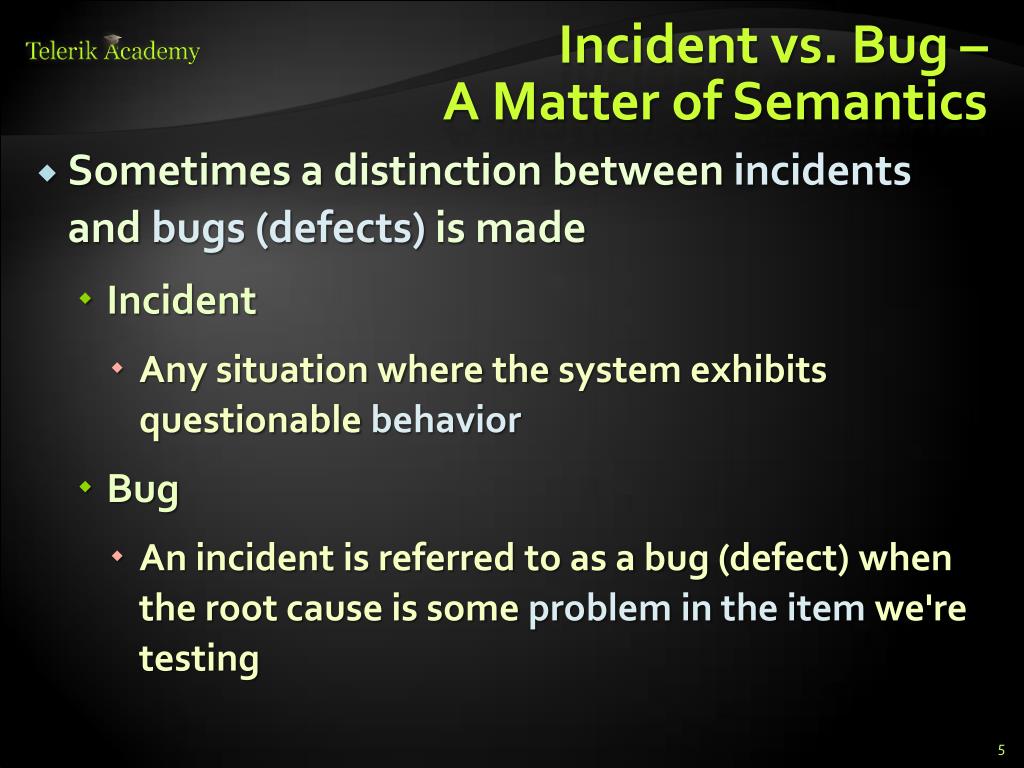 Telerik Academy

Incident vs. Bug – A Matter of Semantics

Sometimes a distinction between incidents and bugs (defects) is made

Incident

Any situation where the system exhibits questionable behavior

Bug

An incident is referred to as a bug (defect) when the root cause is some problem in the item we're testing

5